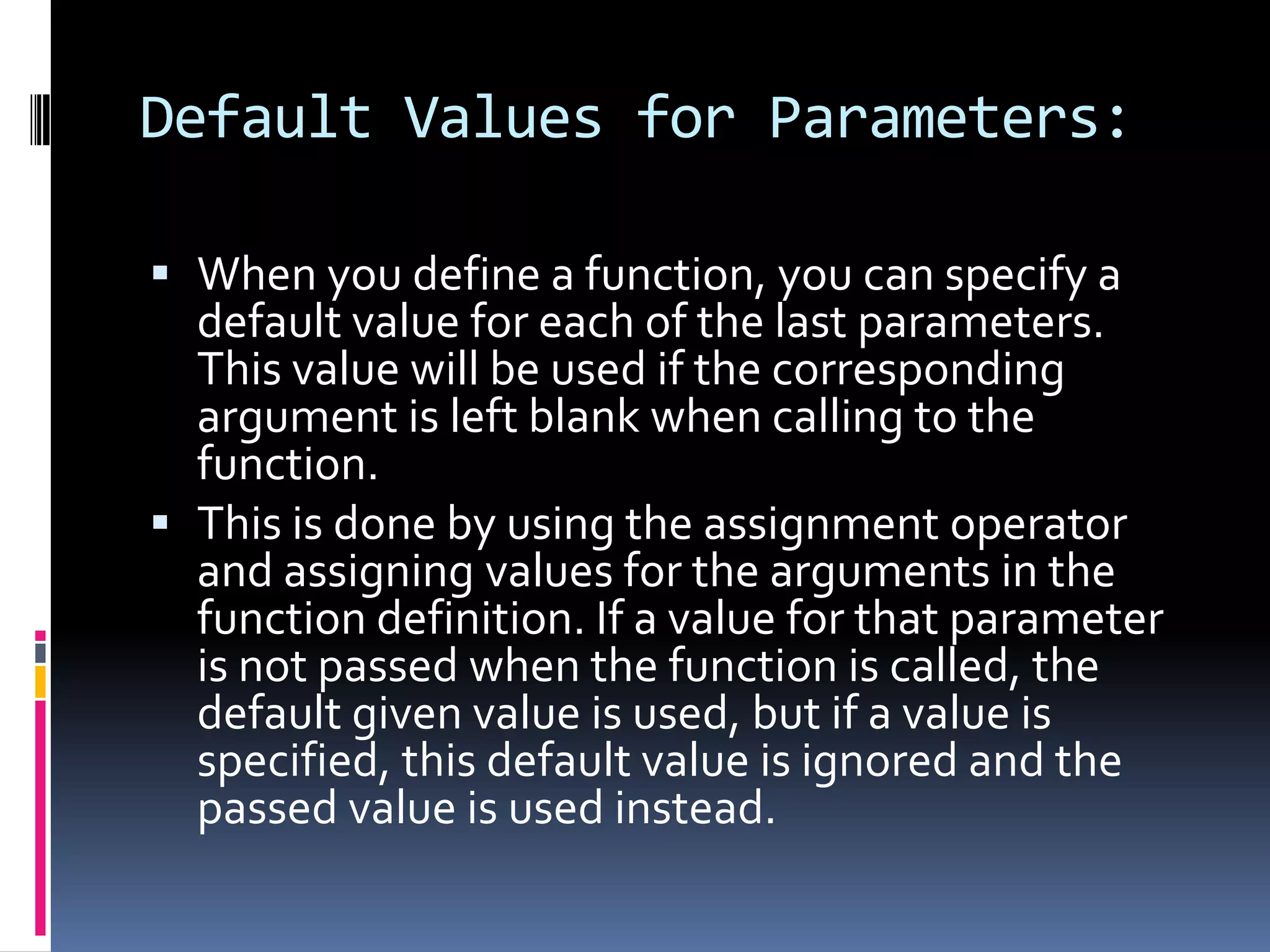 Default Values for Parameters:

▪ When you define a function, you can specify a default value for each of the last parameters. This value will be used if the corresponding argument is left blank when calling to the function.

▪ This is done by using the assignment operator and assigning values for the arguments in the function definition. If a value for that parameter is not passed when the function is called, the default given value is used, but if a value is specified, this default value is ignored and the passed value is used instead.